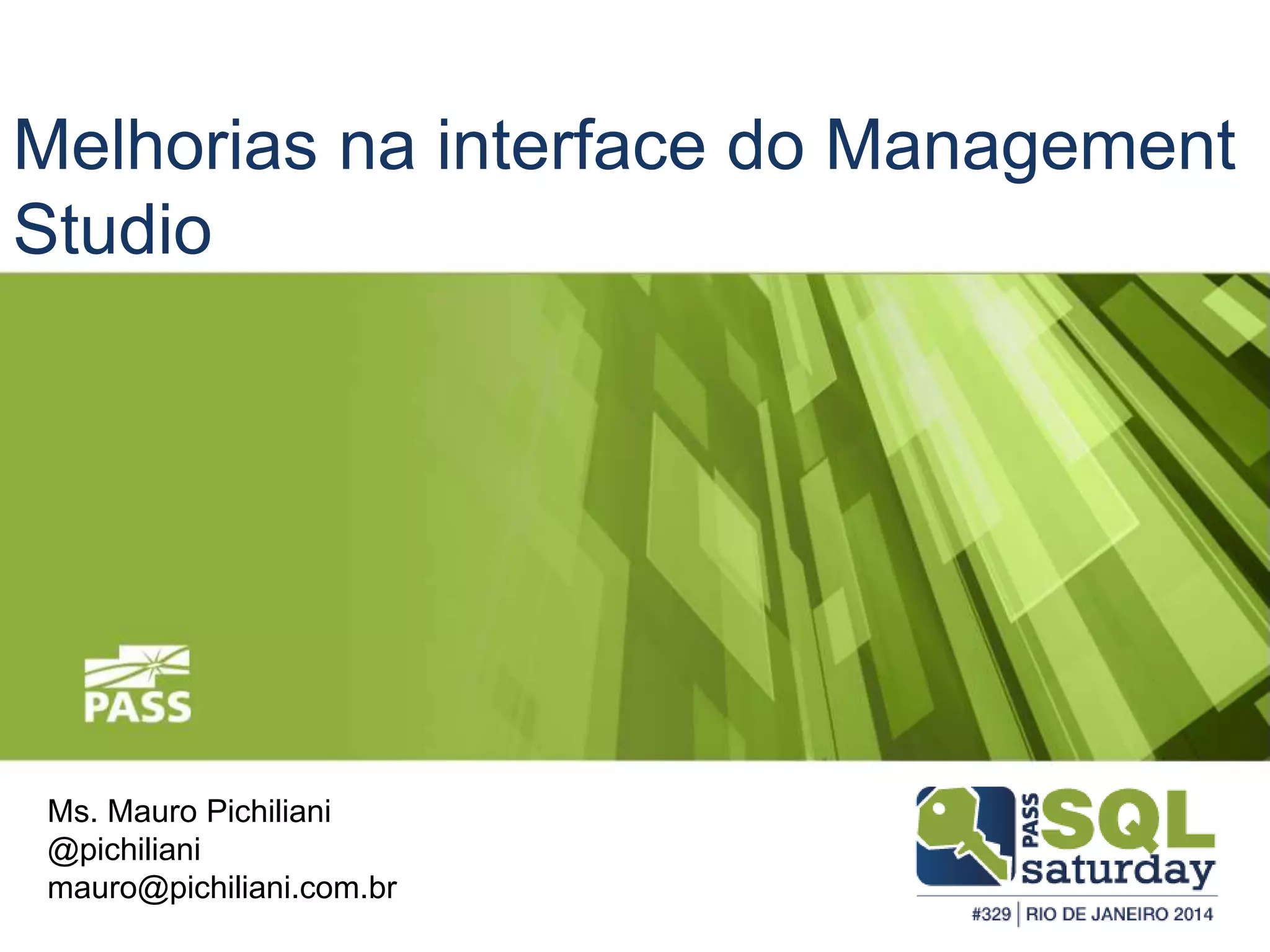 Melhorias na interface do Management Studio

PASS

Ms. Mauro Pichiliani
@pichiliani
mauro@pichiliani.com.br

PASS SQL saturday
#329 | RIO DE JANEIRO 2014